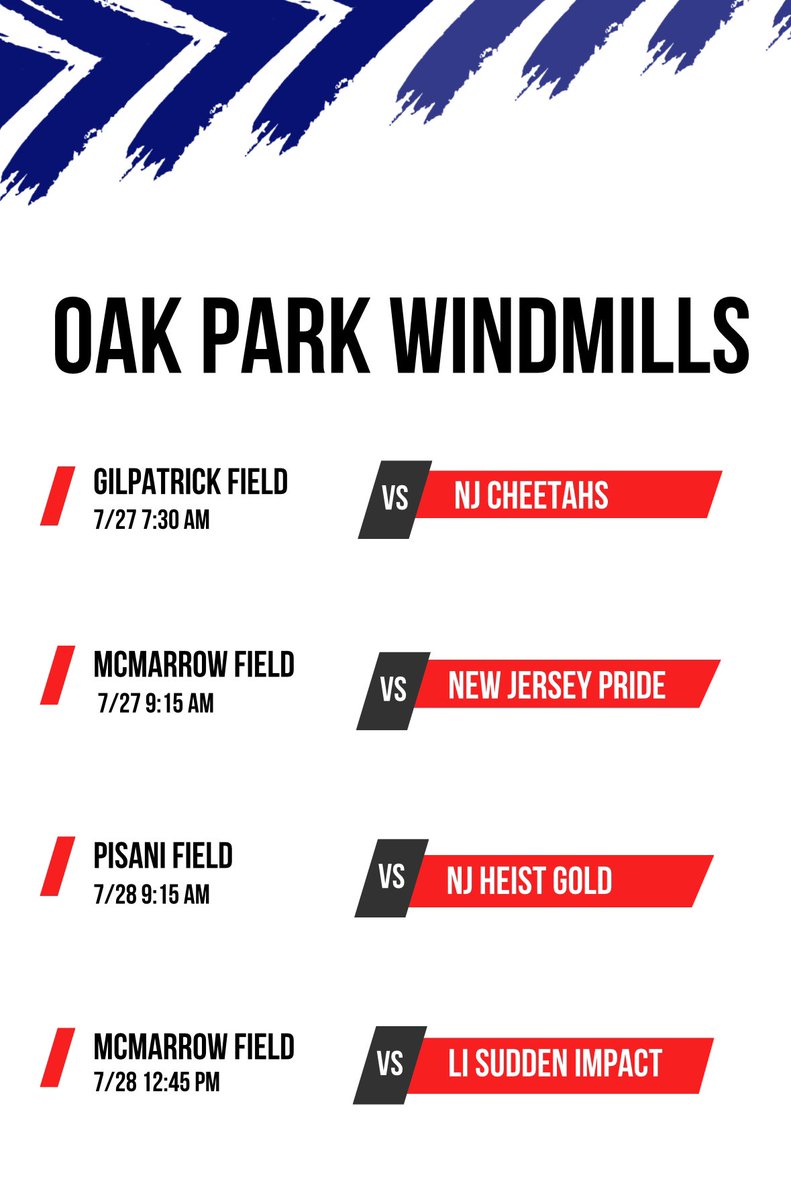 OAK PARK WINDMILLS

GILPATRICK FIELD
7/27 7:30 AM

VS NJ CHEETAHS

MCMARROW FIELD
7/27 9:15 AM

VS NEW JERSEY PRIDE

PISANI FIELD
7/28 9:15 AM

VS NJ HEIST GOLD

MCMARROW FIELD
7/28 12:45 PM

VS LI SUDDEN IMPACT